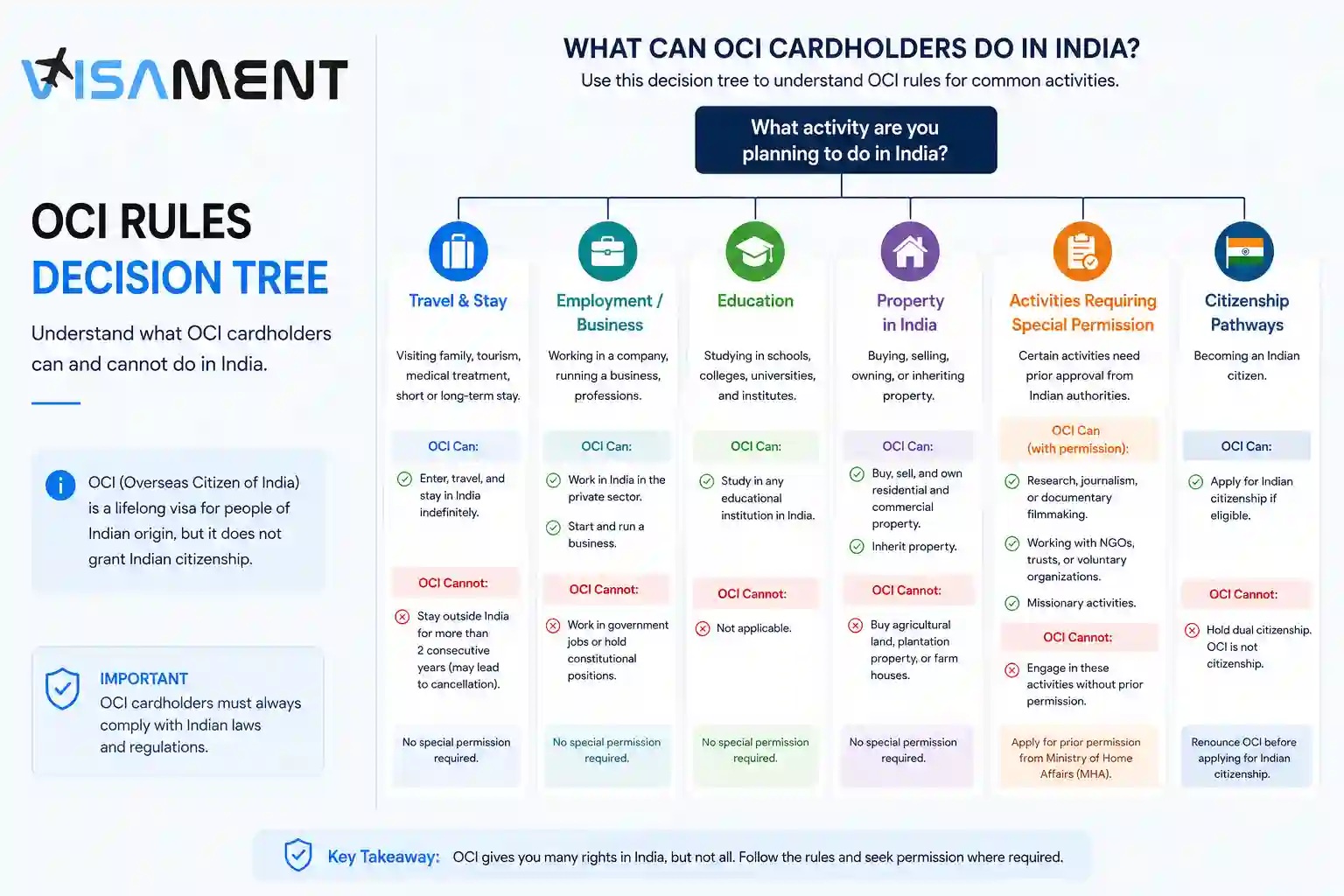 VISAMENT

OCI RULES
DECISION TREE

Understand what OCI cardholders can and cannot do in India.

OCI (Overseas Citizen of India) is a lifelong visa for people of Indian origin, but it does not grant Indian citizenship.

IMPORTANT
OCI cardholders must always comply with Indian laws and regulations.

WHAT CAN OCI CARDHOLDERS DO IN INDIA?
Use this decision tree to understand OCI rules for common activities.

What activity are you planning to do in India?

Travel & Stay
Visiting family, tourism, medical treatment, short or long-term stay.
OCI Can:
Enter, travel, and stay in India indefinitely.
OCI Cannot:
Stay outside India for more than 2 consecutive years (may lead to cancellation).
No special permission required.

Employment / Business
Working in a company, running a business, professions.
OCI Can:
Work in India in the private sector.
Start and run a business.
OCI Cannot:
Work in government jobs or hold constitutional positions.
No special permission required.

Education
Studying in schools, colleges, universities, and institutes.
OCI Can:
Study in any educational institution in India.
OCI Cannot:
Not applicable.
No special permission required.

Property in India
Buying, selling, owning, or inheriting property.
OCI Can:
Buy, sell, and own residential and commercial property.
Inherit property.
OCI Cannot:
Buy agricultural land, plantation property, or farm houses.
No special permission required.

Activities Requiring Special Permission
Certain activities need prior approval from Indian authorities.
OCI Can (with permission):
Research, journalism, or documentary filmmaking.
Working with NGOs, trusts, or voluntary organizations.
Missionary activities.
OCI Cannot:
Engage in these activities without prior permission.
Apply for prior permission from Ministry of Home Affairs (MHA).

Citizenship Pathways
Becoming an Indian citizen.
OCI Can:
Apply for Indian citizenship if eligible.
OCI Cannot:
Hold dual citizenship. OCI is not citizenship.
Renounce OCI before applying for Indian citizenship.

Key Takeaway: OCI gives you many rights in India, but not all. Follow the rules and seek permission where required.